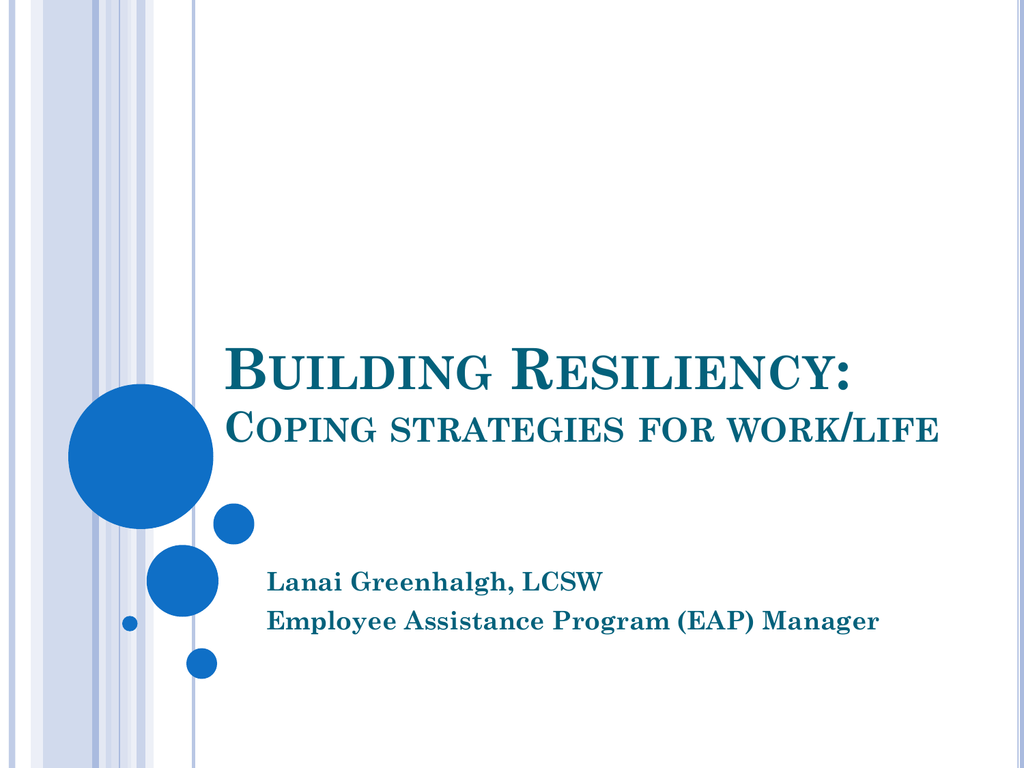 BUILDING RESILIENCY:
COPING STRATEGIES FOR WORK/LIFE

Lanai Greenhalgh, LCSW
Employee Assistance Program (EAP) Manager